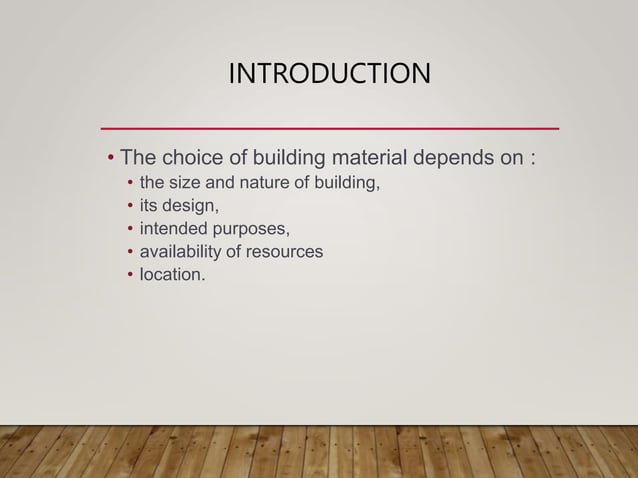 INTRODUCTION

• The choice of building material depends on :
  • the size and nature of building,
  • its design,
  • intended purposes,
  • availability of resources
  • location.